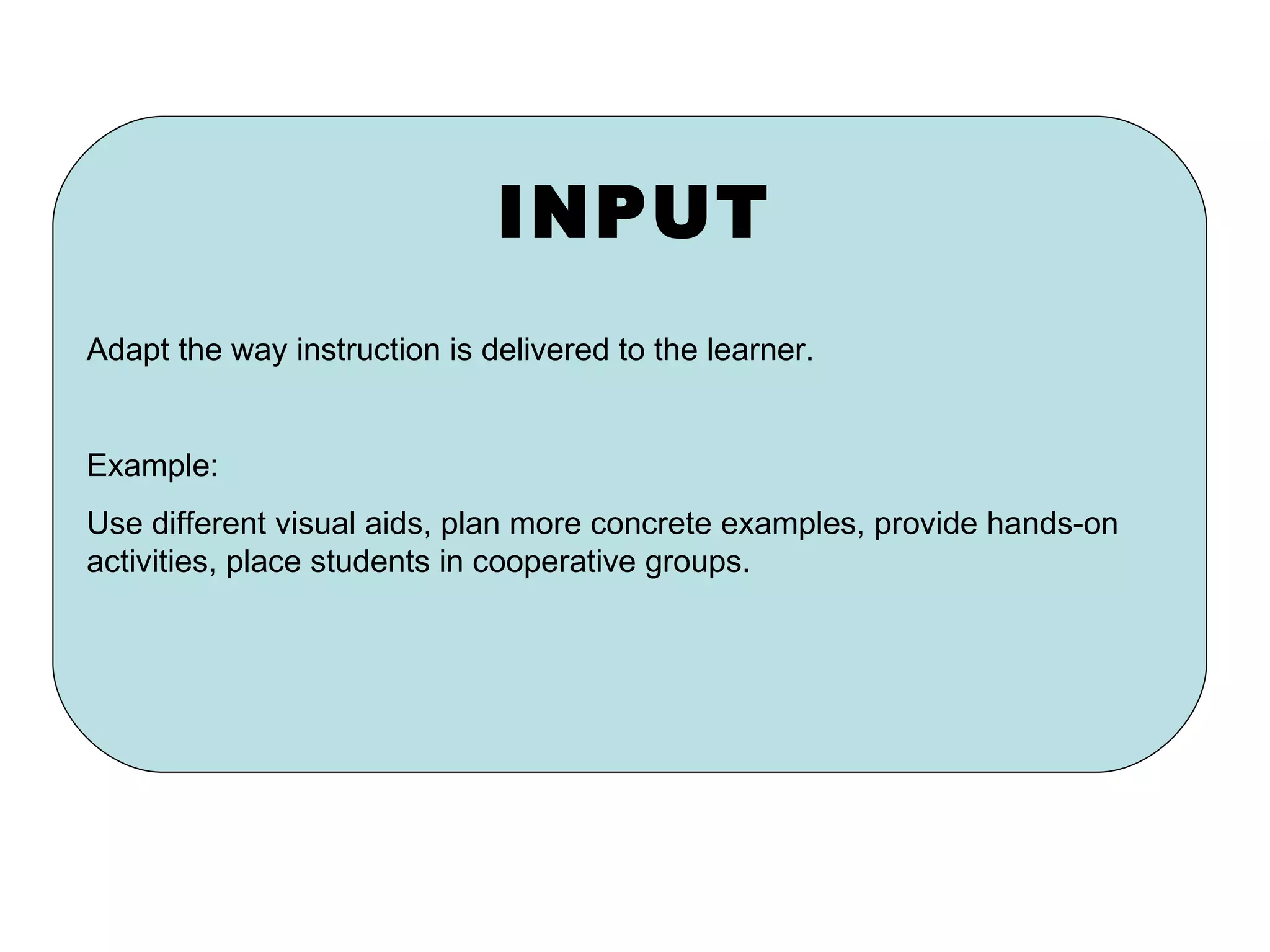 INPUT

Adapt the way instruction is delivered to the learner.

Example:

Use different visual aids, plan more concrete examples, provide hands-on activities, place students in cooperative groups.